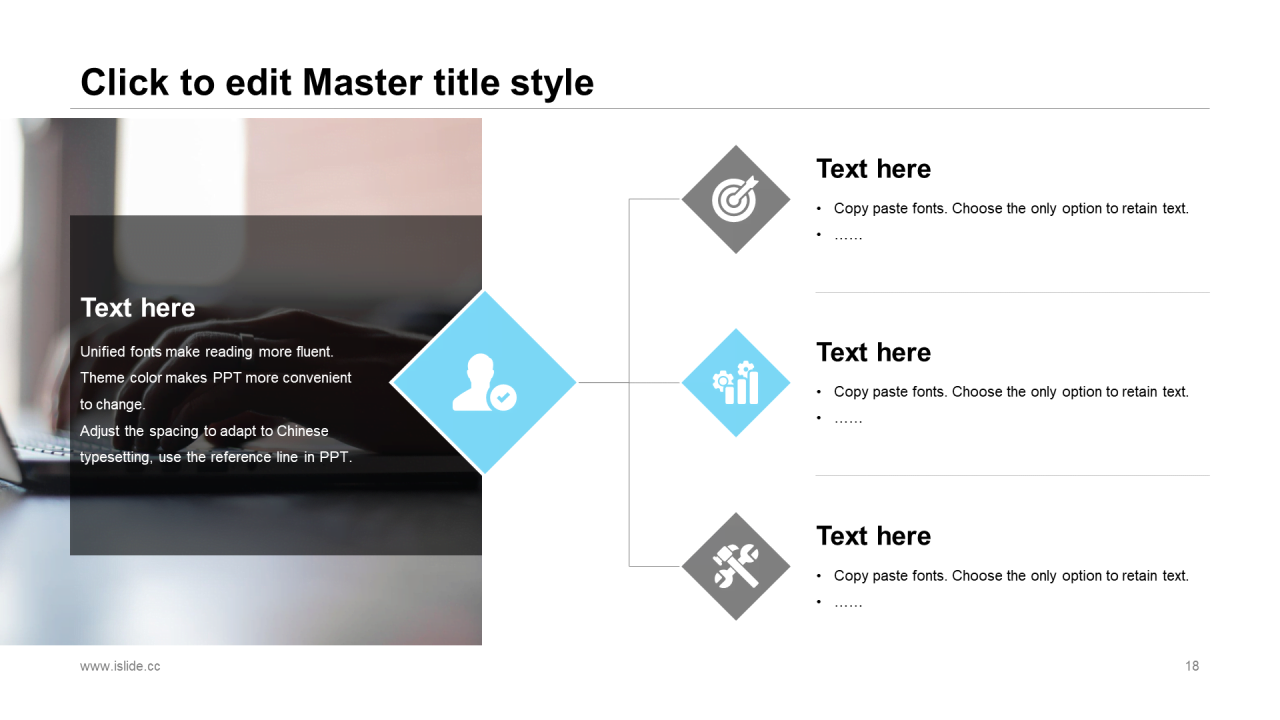 Click to edit Master title style

Text here

Unified fonts make reading more fluent.
Theme color makes PPT more convenient to change.
Adjust the spacing to adapt to Chinese typesetting, use the reference line in PPT.

Text here

• Copy paste fonts. Choose the only option to retain text.
• ……

Text here

• Copy paste fonts. Choose the only option to retain text.
• ……

Text here

• Copy paste fonts. Choose the only option to retain text.
• ……

www.islide.cc

18